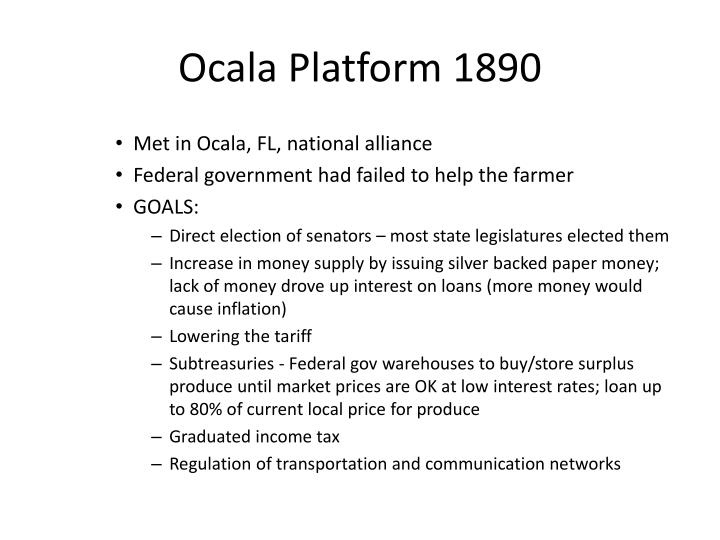 Ocala Platform 1890

• Met in Ocala, FL, national alliance
• Federal government had failed to help the farmer
• GOALS:
– Direct election of senators – most state legislatures elected them
– Increase in money supply by issuing silver backed paper money; lack of money drove up interest on loans (more money would cause inflation)
– Lowering the tariff
– Subtreasuries - Federal gov warehouses to buy/store surplus produce until market prices are OK at low interest rates; loan up to 80% of current local price for produce
– Graduated income tax
– Regulation of transportation and communication networks